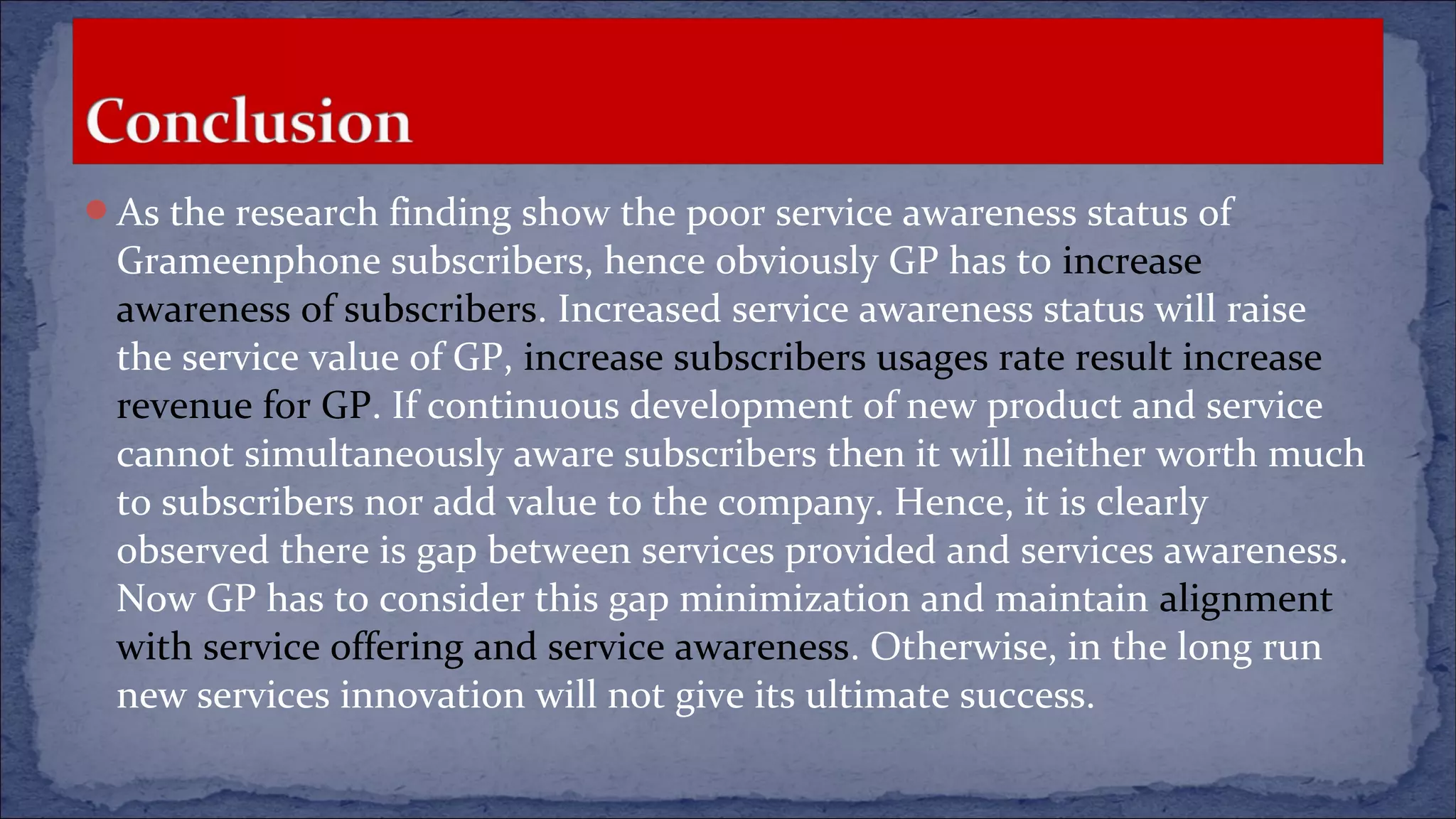 Conclusion

As the research finding show the poor service awareness status of Grameenphone subscribers, hence obviously GP has to increase awareness of subscribers. Increased service awareness status will raise the service value of GP, increase subscribers usages rate result increase revenue for GP. If continuous development of new product and service cannot simultaneously aware subscribers then it will neither worth much to subscribers nor add value to the company. Hence, it is clearly observed there is gap between services provided and services awareness. Now GP has to consider this gap minimization and maintain alignment with service offering and service awareness. Otherwise, in the long run new services innovation will not give its ultimate success.